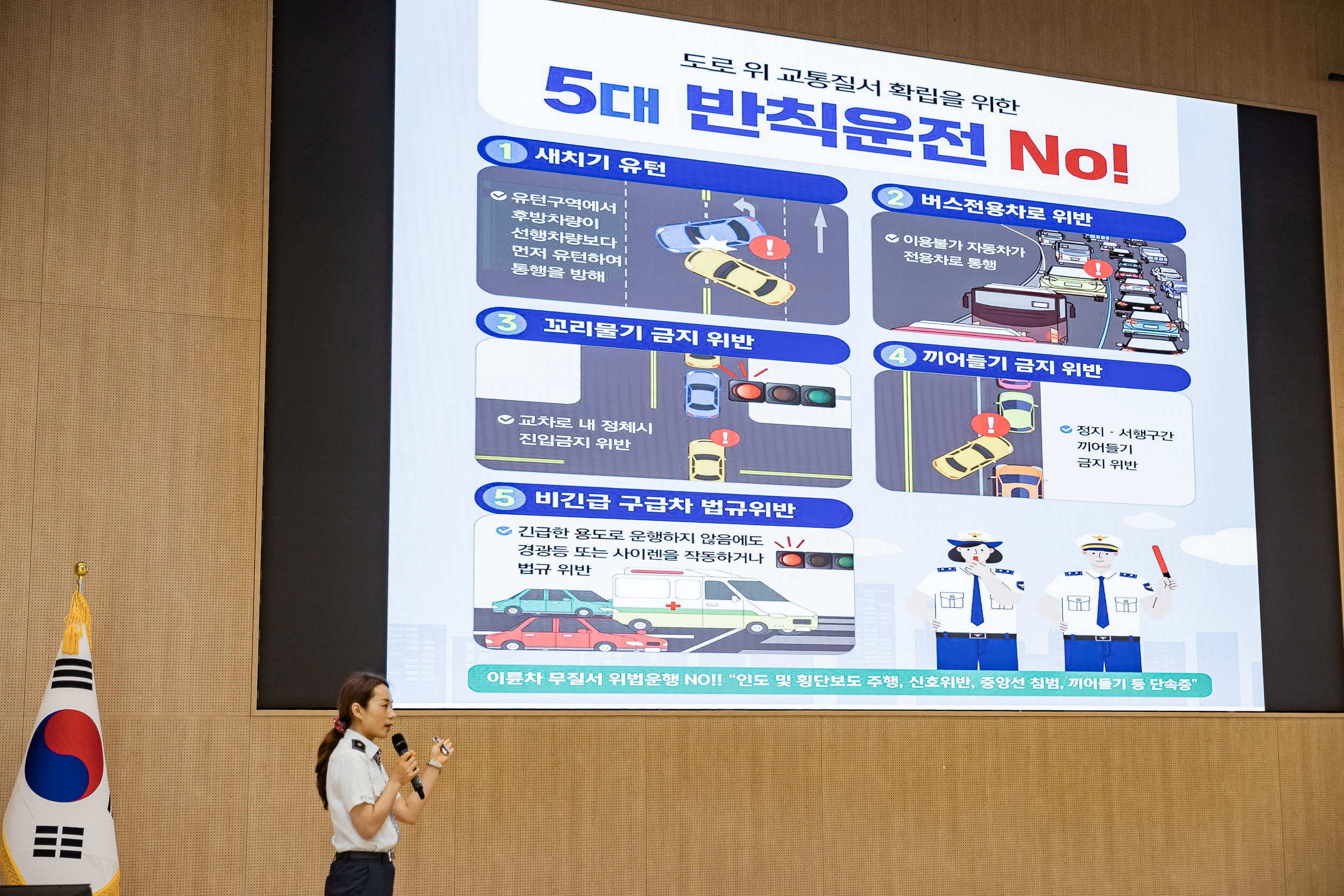 도로 위 교통질서 확립을 위한

5대 반칙운전 No!

1 새치기 유턴

유턴구역에서 후방차량이 선행차량보다 먼저 유턴하여 통행을 방해

2 버스전용차로 위반

이용불가 자동차가 전용차로 통행

3 꼬리물기 금지 위반

교차로 내 정체시 진입금지 위반

4 끼어들기 금지 위반

정지 · 서행구간 끼어들기 금지 위반

5 비긴급 구급차 법규위반

긴급한 용도로 운행하지 않음에도 경광등 또는 사이렌을 작동하거나 법규 위반

이륜차 무질서 위법운행 NO!! "인도 및 횡단보도 주행, 신호위반, 중앙선 침범, 끼어들기 등 단속중"